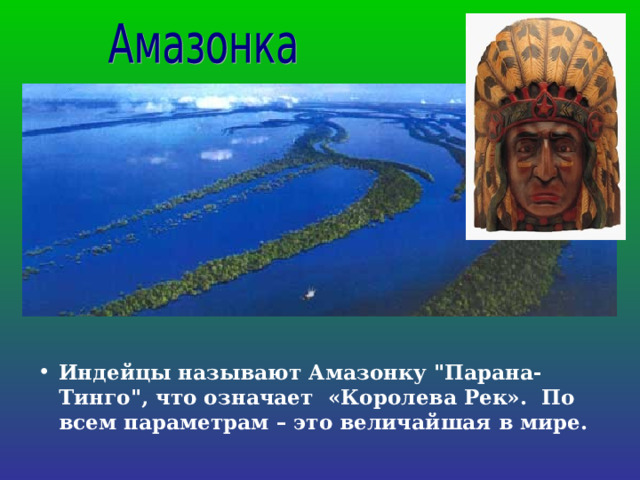 Амазонка

• Индейцы называют Амазонку "Парана-Тинго", что означает «Королева Рек». По всем параметрам – это величайшая в мире.